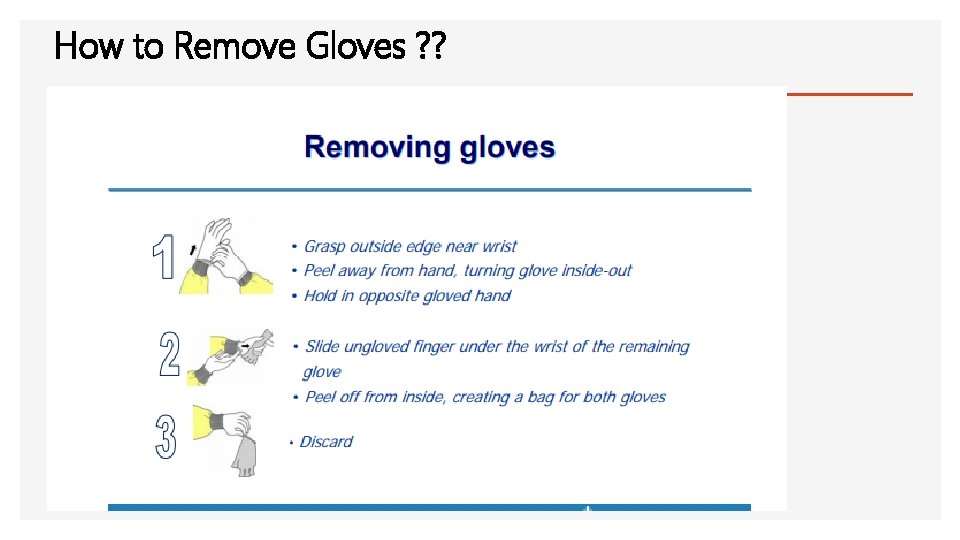 How to Remove Gloves ??

Removing gloves

1
• Grasp outside edge near wrist
• Peel away from hand, turning glove inside-out
• Hold in opposite gloved hand

2
• Slide ungloved finger under the wrist of the remaining glove
• Peel off from inside, creating a bag for both gloves

3
• Discard